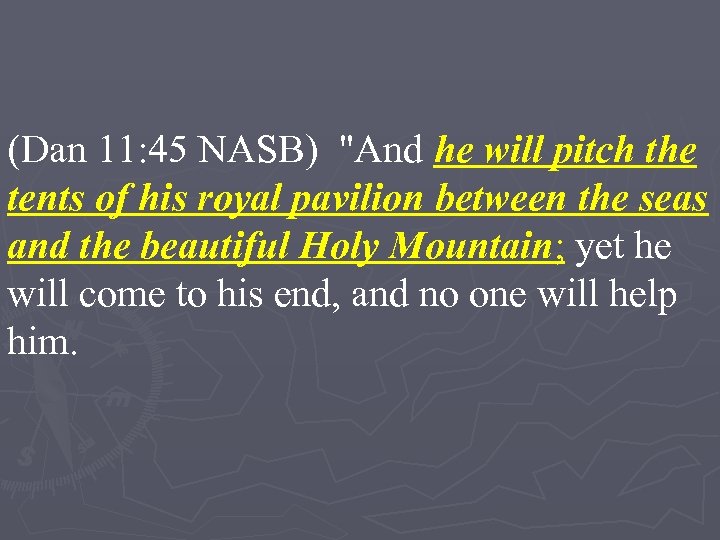 (Dan 11:45 NASB) "And he will pitch the tents of his royal pavilion between the seas and the beautiful Holy Mountain; yet he will come to his end, and no one will help him.